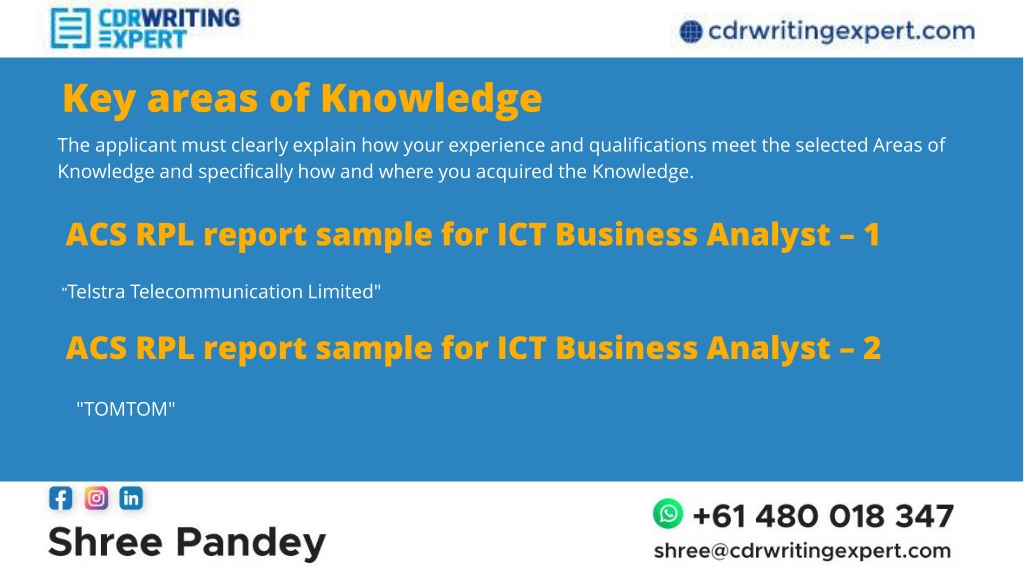 CDRWRITING EXPERT

cdrwritingexpert.com

Key areas of Knowledge

The applicant must clearly explain how your experience and qualifications meet the selected Areas of Knowledge and specifically how and where you acquired the Knowledge.

ACS RPL report sample for ICT Business Analyst – 1

"Telstra Telecommunication Limited"

ACS RPL report sample for ICT Business Analyst – 2

"TOMTOM"

Shree Pandey

+61 480 018 347

shree@cdrwritingexpert.com